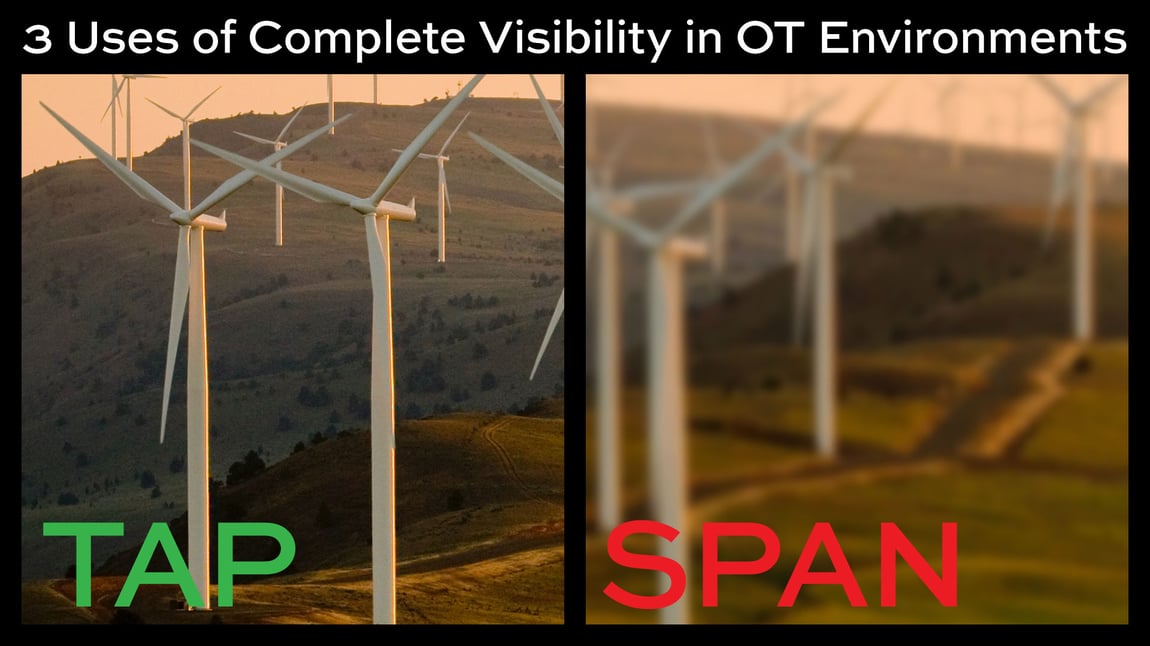 3 Uses of Complete Visibility in OT Environments

TAP

SPAN